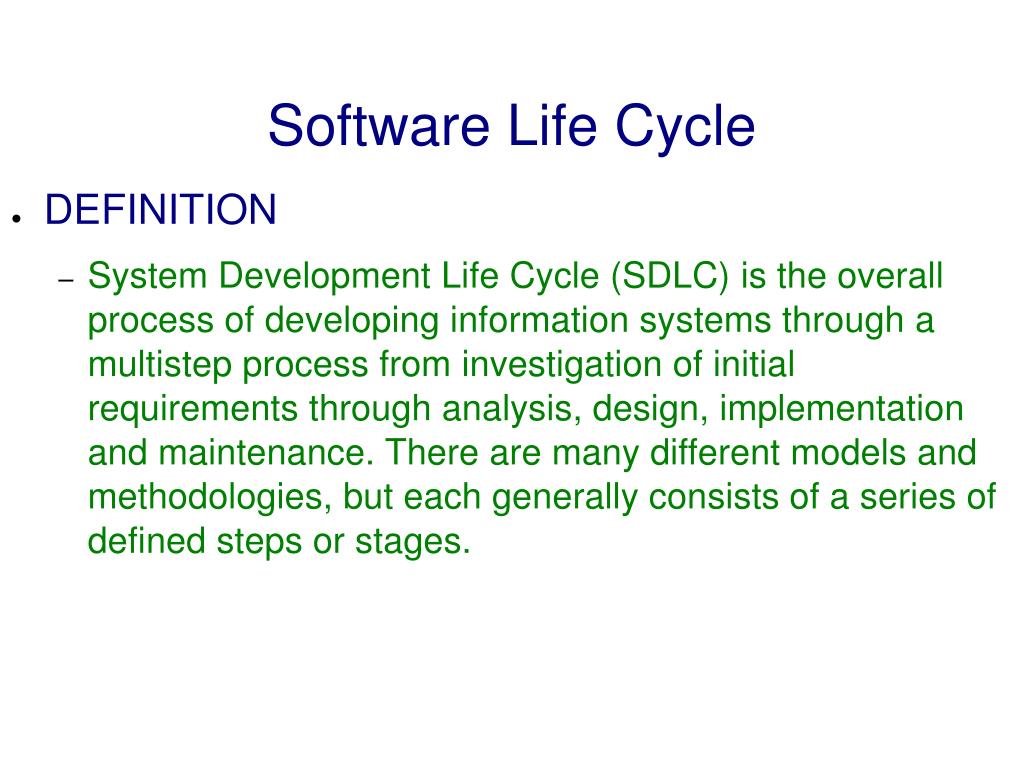 Software Life Cycle

● DEFINITION

– System Development Life Cycle (SDLC) is the overall process of developing information systems through a multistep process from investigation of initial requirements through analysis, design, implementation and maintenance. There are many different models and methodologies, but each generally consists of a series of defined steps or stages.